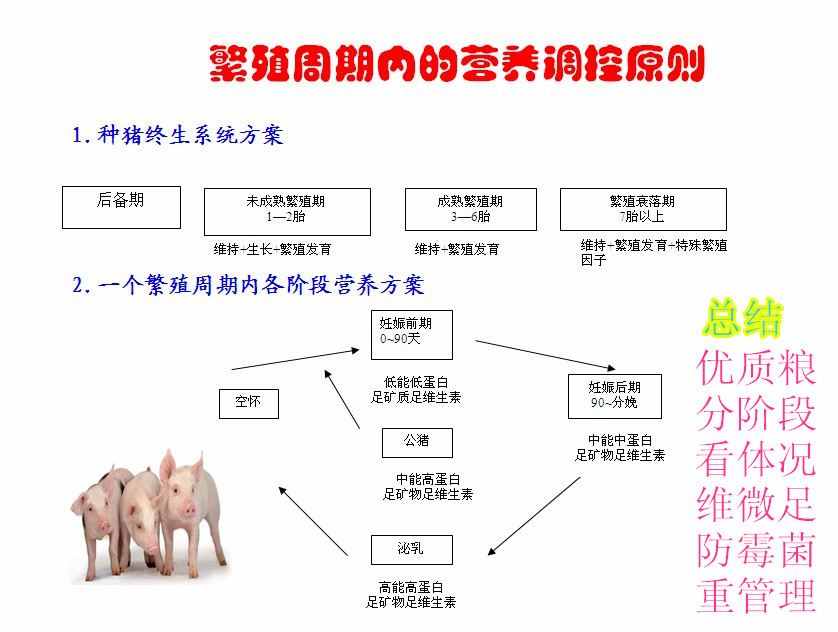 繁殖周期内的营养调控原则

1. 种猪终生系统方案

后备期

未成熟繁殖期
1—2胎

维持-生长-繁殖发育

成熟繁殖期
3—6胎

维持-繁殖发育

繁殖衰落期
7胎以上

维持-繁殖发育-特殊繁殖因子

2. 一个繁殖周期内各阶段营养方案

妊娠前期
0~90天

低能低蛋白
足矿质足维生素

妊娠后期
90~分娩

中能中蛋白
足矿物足维生素

空怀

公猪

中能高蛋白
足矿物足维生素

泌乳

高能高蛋白
足矿物足维生素

总结

优质粮
分阶段
看体况
维微足
防霉菌
重管理